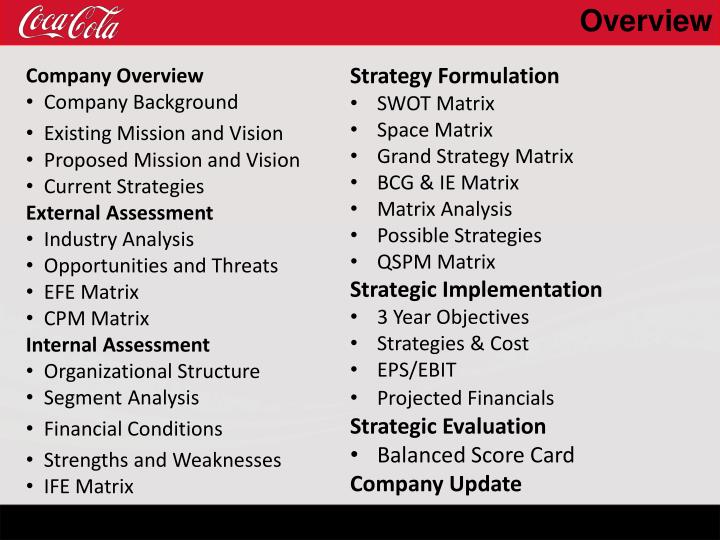 Coca-Cola

Overview

Company Overview
• Company Background
• Existing Mission and Vision
• Proposed Mission and Vision
• Current Strategies
External Assessment
• Industry Analysis
• Opportunities and Threats
• EFE Matrix
• CPM Matrix
Internal Assessment
• Organizational Structure
• Segment Analysis
• Financial Conditions
• Strengths and Weaknesses
• IFE Matrix

Strategy Formulation
• SWOT Matrix
• Space Matrix
• Grand Strategy Matrix
• BCG & IE Matrix
• Matrix Analysis
• Possible Strategies
• QSPM Matrix
Strategic Implementation
• 3 Year Objectives
• Strategies & Cost
• EPS/EBIT
• Projected Financials
Strategic Evaluation
• Balanced Score Card
Company Update